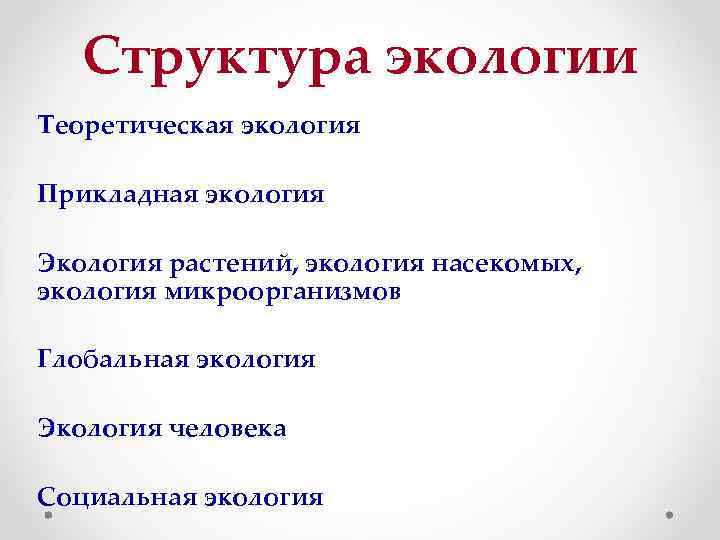 Структура экологии

Теоретическая экология

Прикладная экология

Экология растений, экология насекомых, экология микроорганизмов

Глобальная экология

Экология человека

Социальная экология